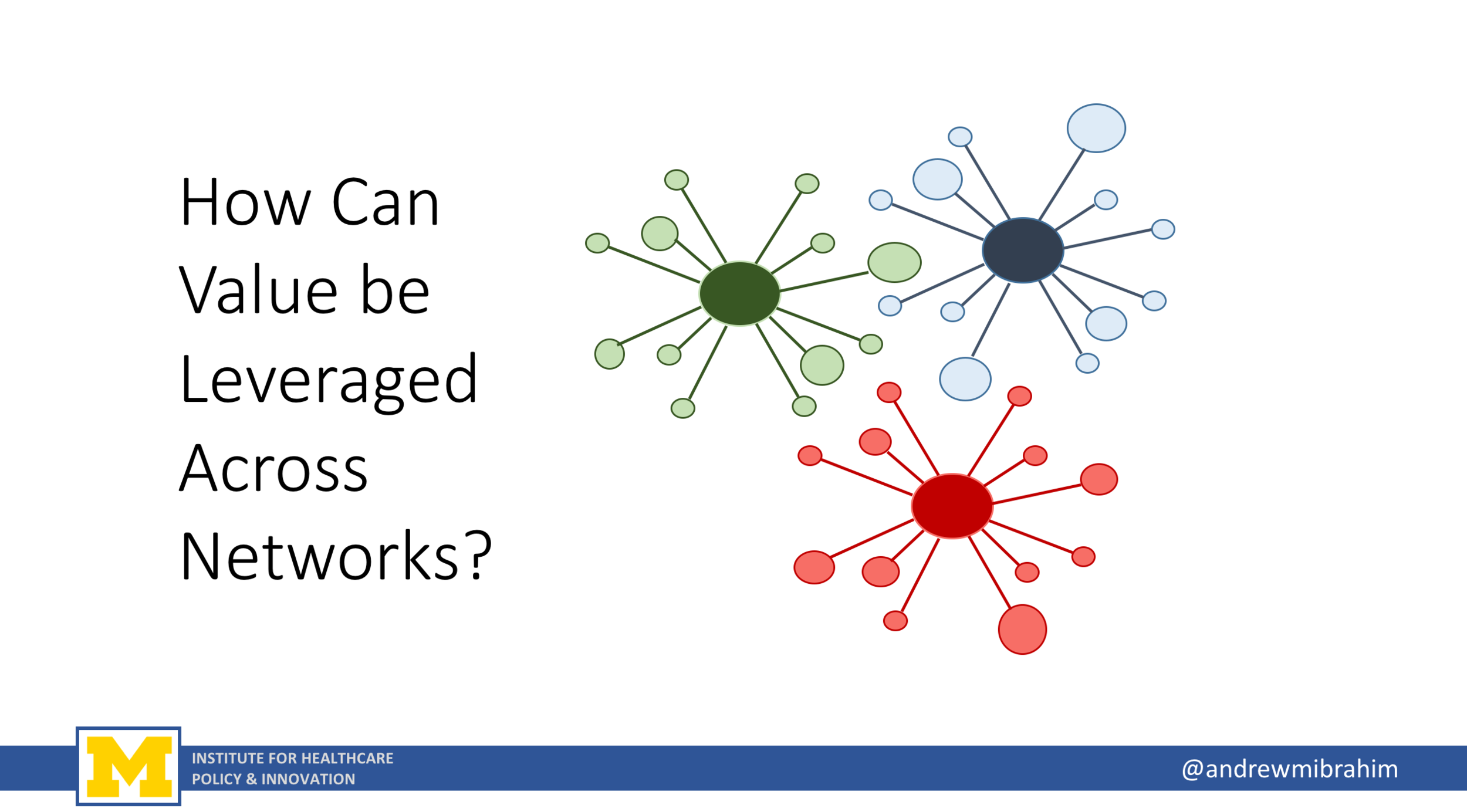 How Can Value be Leveraged Across Networks?

M

INSTITUTE FOR HEALTHCARE POLICY & INNOVATION

@andrewmibrahim